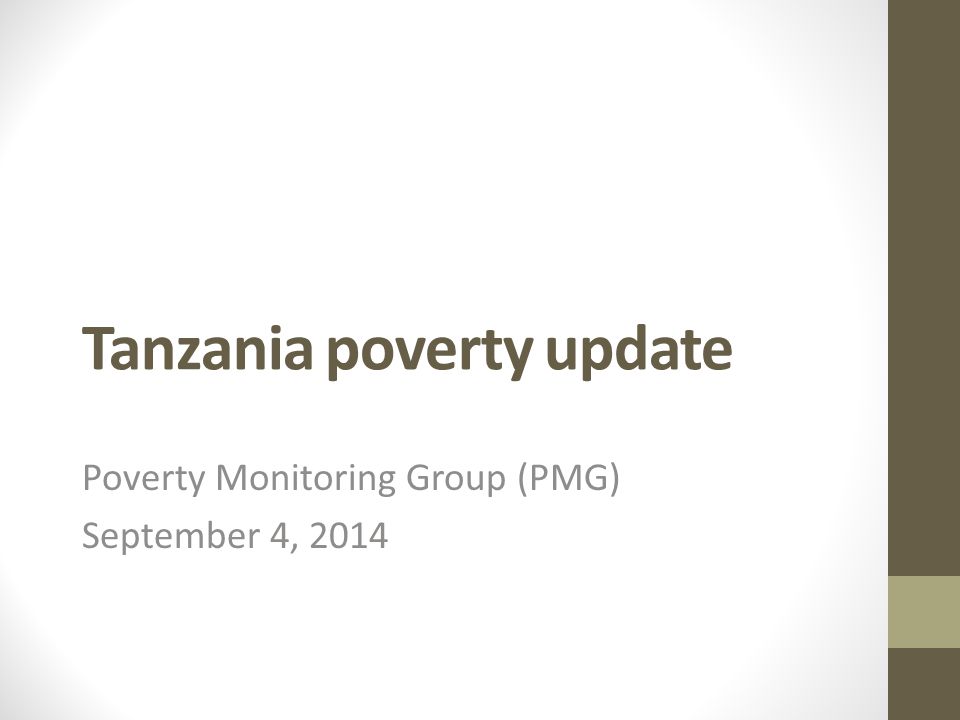 Tanzania poverty update

Poverty Monitoring Group (PMG)
September 4, 2014